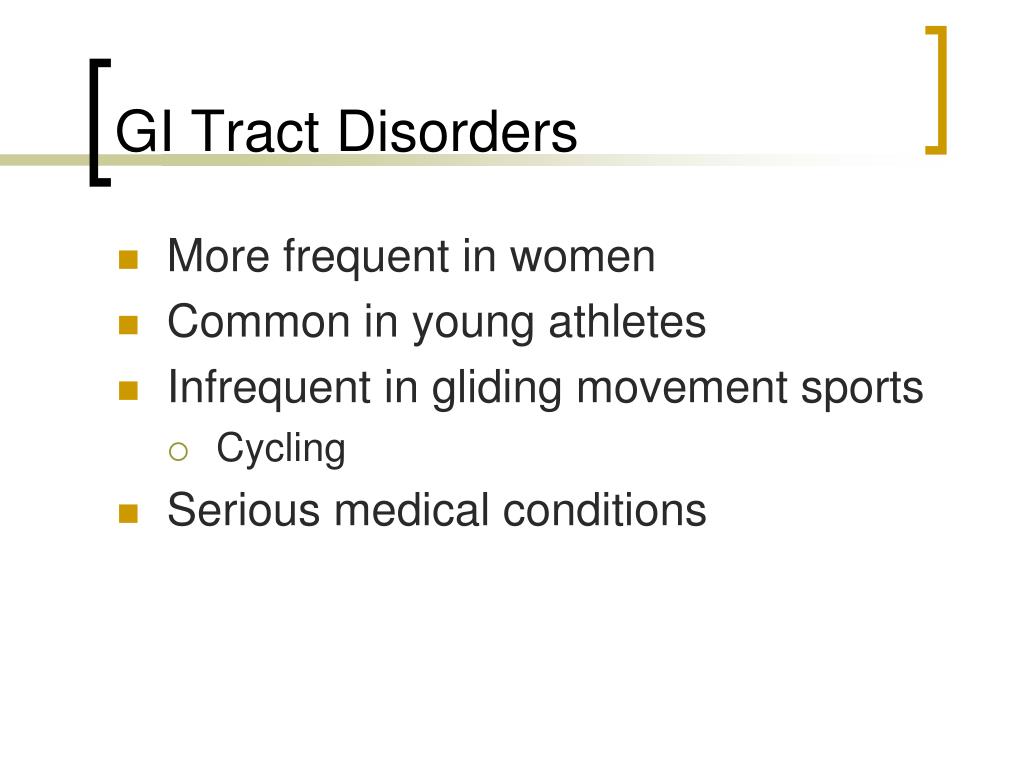 GI Tract Disorders

- More frequent in women
- Common in young athletes
- Infrequent in gliding movement sports
  - Cycling
- Serious medical conditions